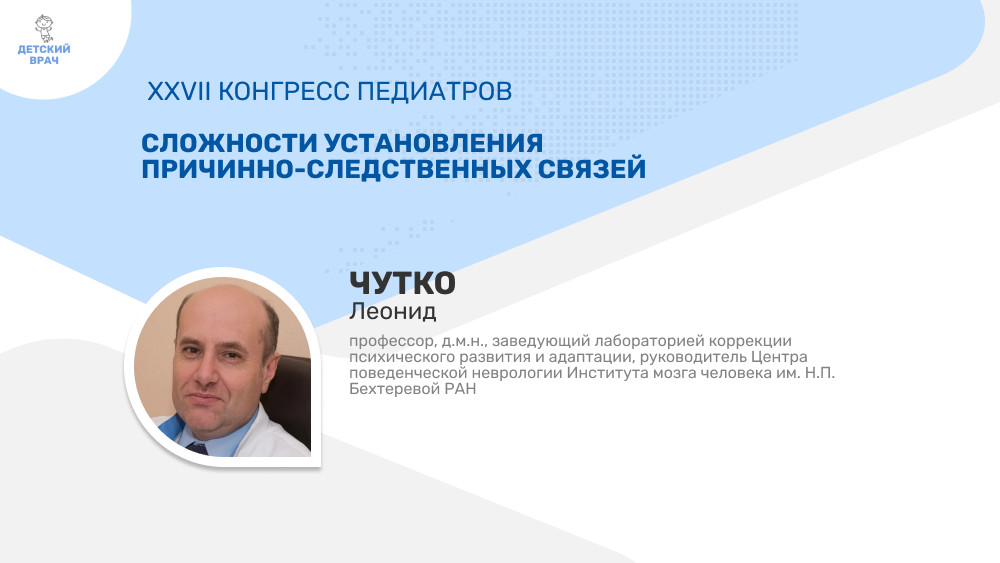 ДЕТСКИЙ ВРАЧ

XXVII КОНГРЕСС ПЕДИАТРОВ

СЛОЖНОСТИ УСТАНОВЛЕНИЯ ПРИЧИННО-СЛЕДСТВЕННЫХ СВЯЗЕЙ

ЧУТКО
Леонид

профессор, д.м.н., заведующий лабораторией коррекции психического развития и адаптации, руководитель Центра поведенческой неврологии Института мозга человека им. Н.П. Бехтеревой РАН